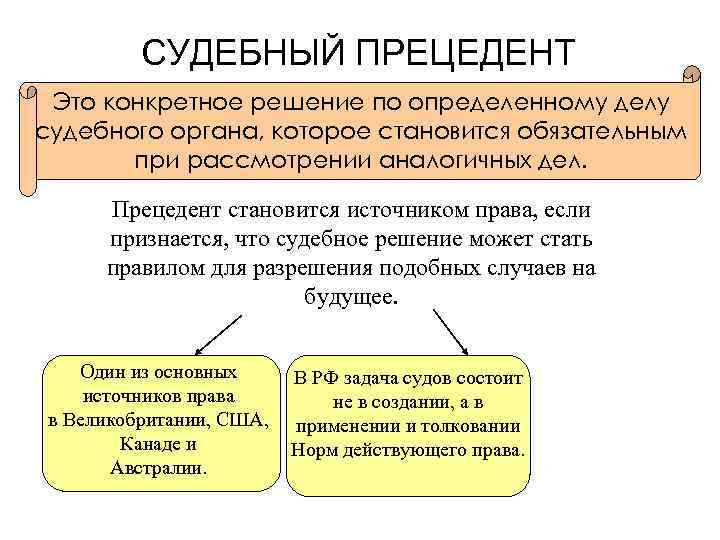 СУДЕБНЫЙ ПРЕЦЕДЕНТ

Это конкретное решение по определенному делу судебного органа, которое становится обязательным при рассмотрении аналогичных дел.

Прецедент становится источником права, если признается, что судебное решение может стать правилом для разрешения подобных случаев на будущее.

Один из основных источников права в Великобритании, США, Канаде и Австралии.

В РФ задача судов состоит не в создании, а в применении и толковании Норм действующего права.